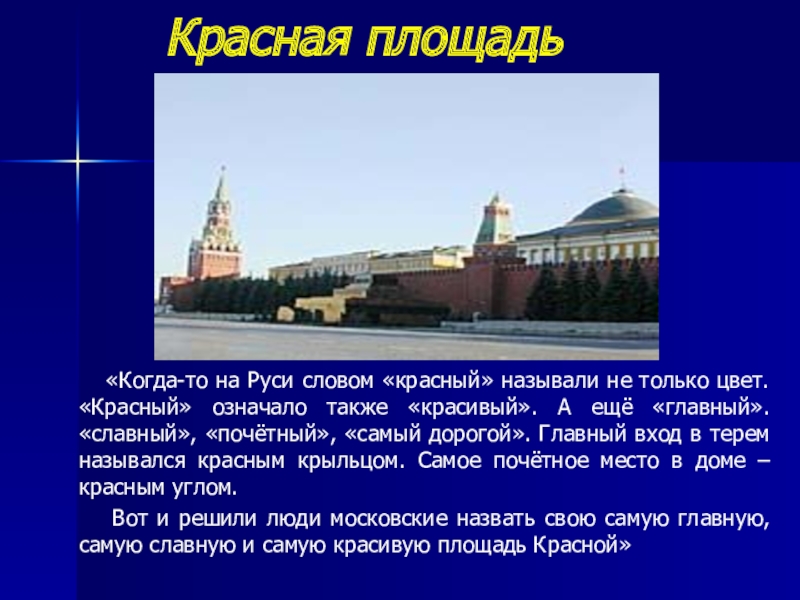 Красная площадь

«Когда-то на Руси словом «красный» называли не только цвет. «Красный» означало также «красивый». А ещё «главный». «славный», «почётный», «самый дорогой». Главный вход в терем назывался красным крыльцом. Самое почётное место в доме – красным углом.

Вот и решили люди московские назвать свою самую главную, самую славную и самую красивую площадь Красной»